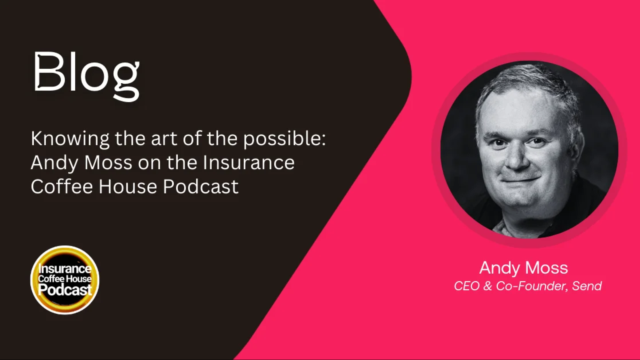 Blog

Knowing the art of the possible: Andy Moss on the Insurance Coffee House Podcast

Insurance
Coffee House
Podcast

Andy Moss
CEO & Co-Founder, Send